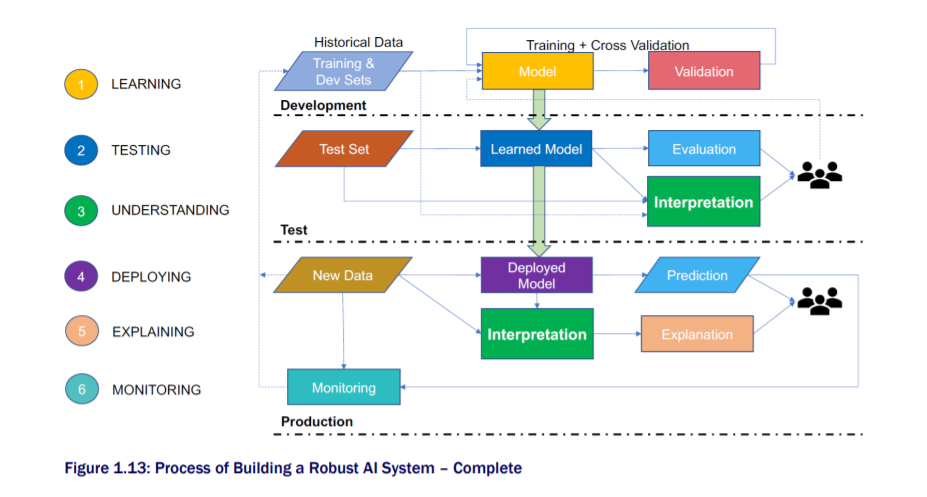 1 LEARNING

2 TESTING

3 UNDERSTANDING

4 DEPLOYING

5 EXPLAINING

6 MONITORING

Historical Data

Training & Dev Sets

Training + Cross Validation

Model

Validation

Development

Test Set

Learned Model

Evaluation

Interpretation

Test

New Data

Deployed Model

Prediction

Interpretation

Explanation

Monitoring

Production

Figure 1.13: Process of Building a Robust AI System – Complete